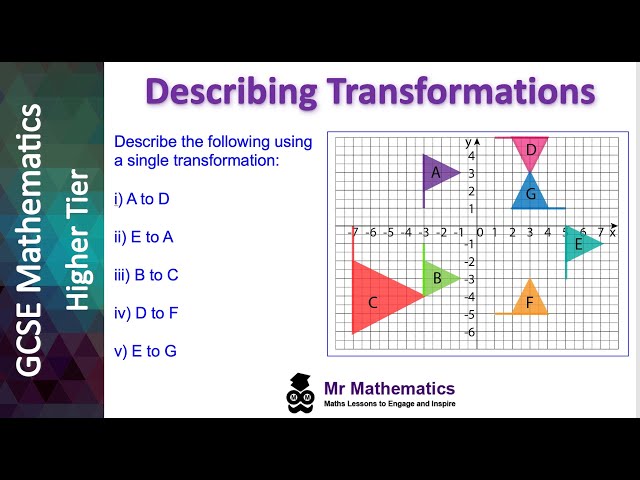 GCSE Mathematics
Higher Tier

Describing Transformations

Describe the following using a single transformation:

i) A to D

ii) E to A

iii) B to C

iv) D to F

v) E to G

y
4
3
2
1
-7 -6 -5 -4 -3 -2 -1 0 1 2 3 4 5 6 7 x
-1
-2
-3
-4
-5
-6

A
D
G
E
B
C
F

Mr Mathematics
Maths Lessons to Engage and Inspire